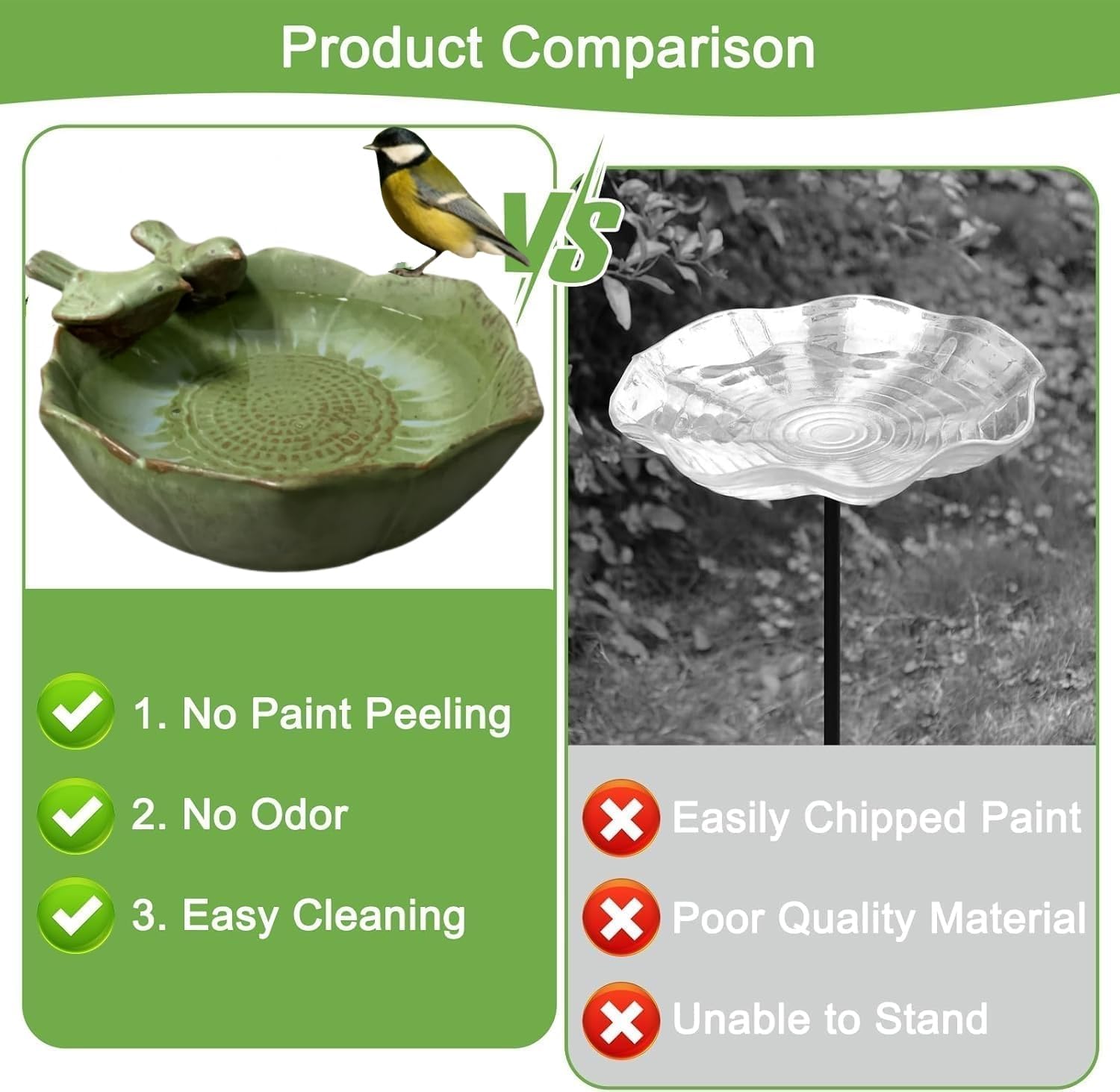 Product Comparison

VS

1. No Paint Peeling

2. No Odor

3. Easy Cleaning

Easily Chipped Paint

Poor Quality Material

Unable to Stand